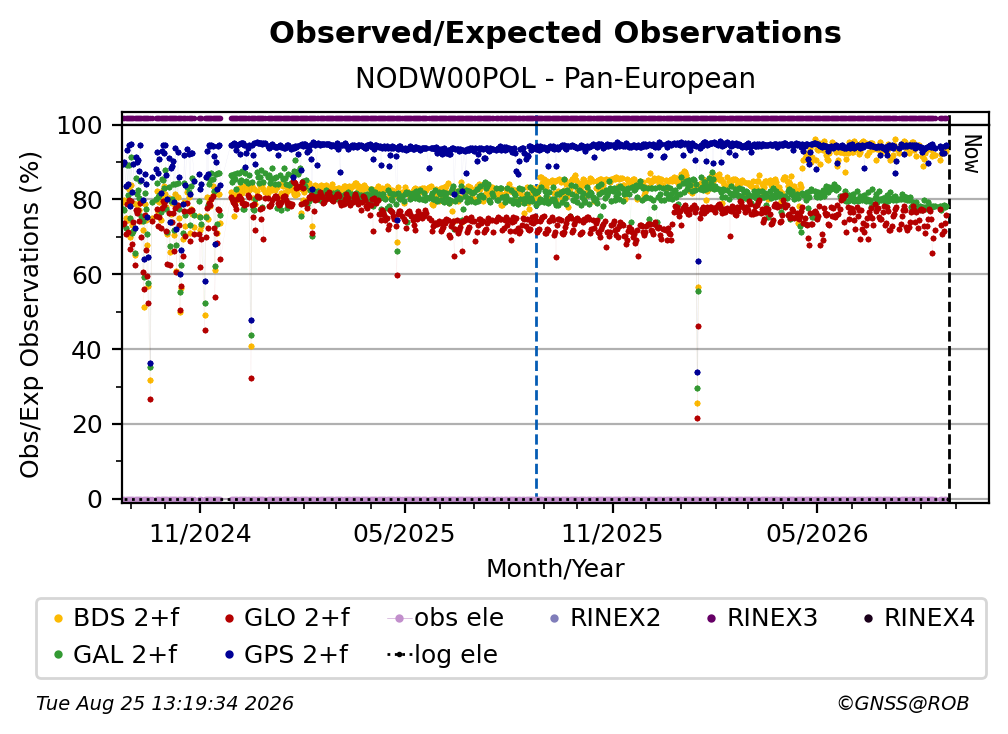 Observed/Expected Observations
NODW00POL - Pan-European

Obs/Exp Observations (%)

100
80
60
40
20
0

Now

11/2024
05/2025
11/2025
05/2026

Month/Year

BDS 2+f
GLO 2+f
obs ele
RINEX2
RINEX3
RINEX4
GAL 2+f
GPS 2+f
log ele

Tue Aug 25 13:19:34 2026
©GNSS@ROB